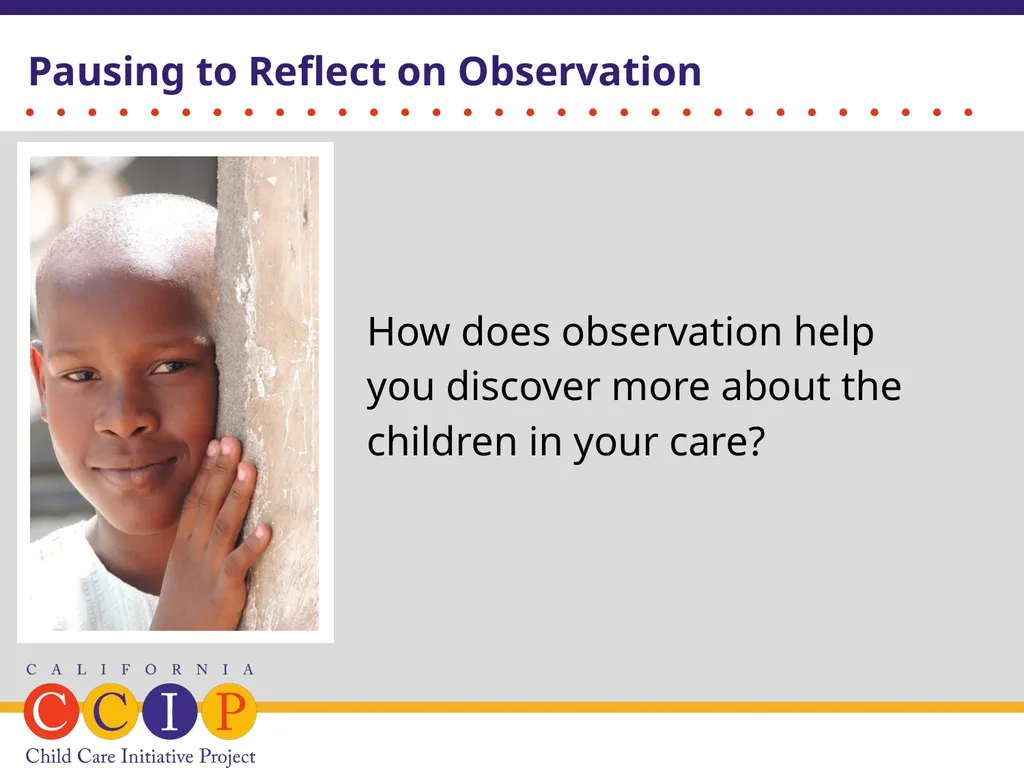 Pausing to Reflect on Observation

How does observation help you discover more about the children in your care?

CALIFORNIA
CCIP
Child Care Initiative Project